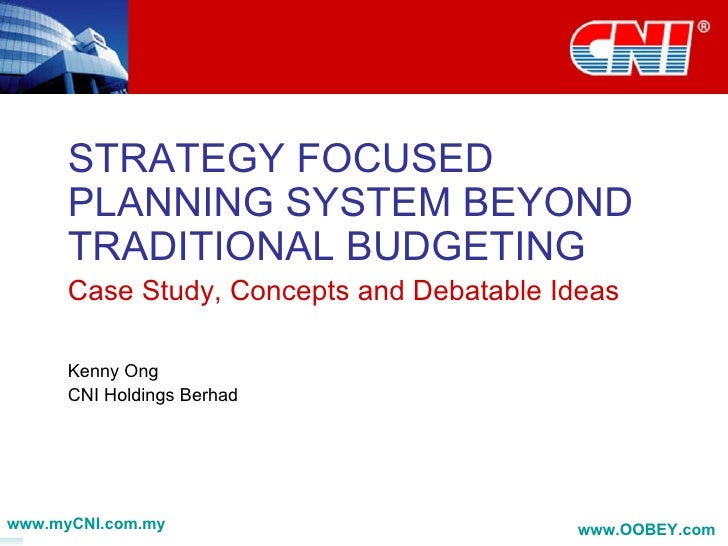 CNI®

STRATEGY FOCUSED PLANNING SYSTEM BEYOND TRADITIONAL BUDGETING

Case Study, Concepts and Debatable Ideas

Kenny Ong
CNI Holdings Berhad

www.myCNI.com.my

www.OOBEY.com